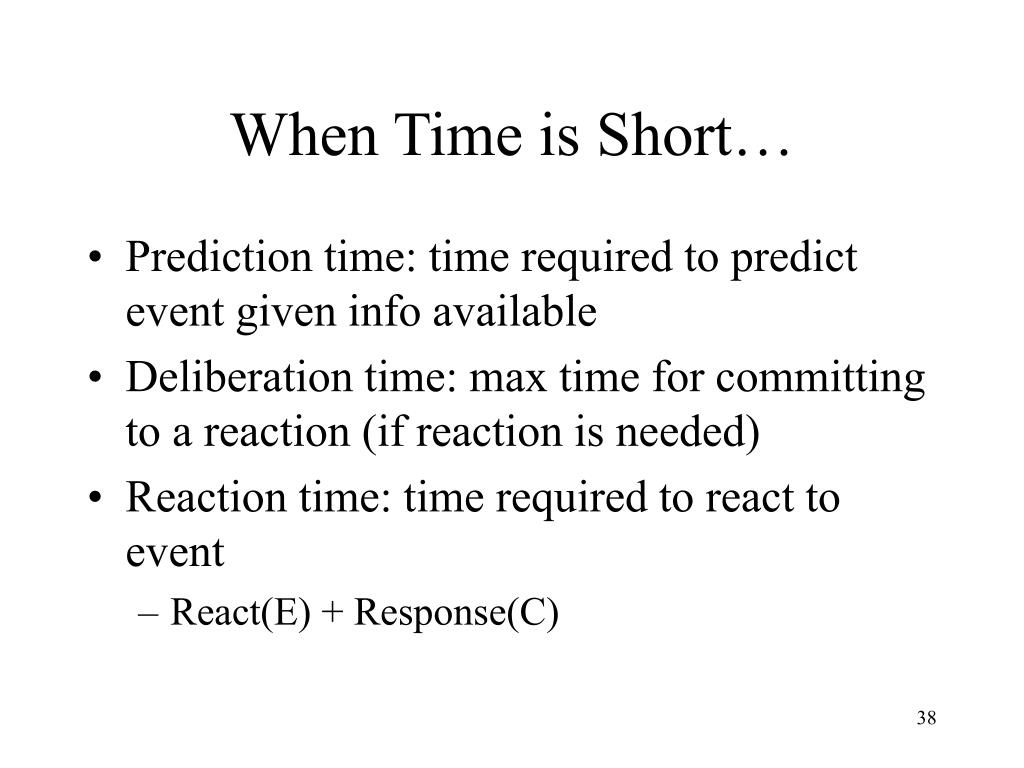 When Time is Short…

• Prediction time: time required to predict event given info available
• Deliberation time: max time for committing to a reaction (if reaction is needed)
• Reaction time: time required to react to event
– React(E) + Response(C)

38